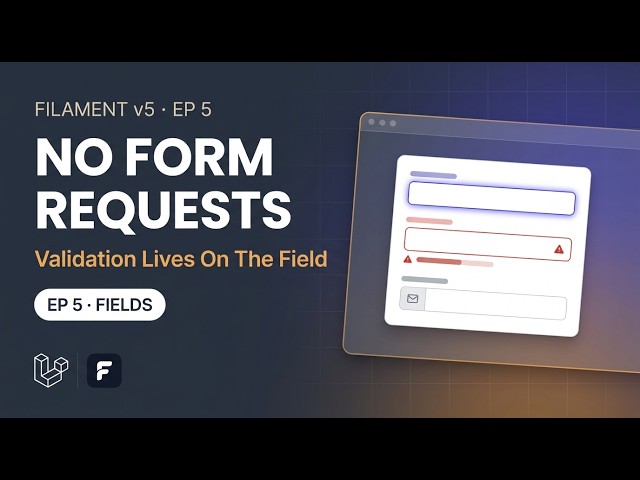 FILAMENT v5 · EP 5

NO FORM REQUESTS

Validation Lives On The Field

EP 5 · FIELDS

F